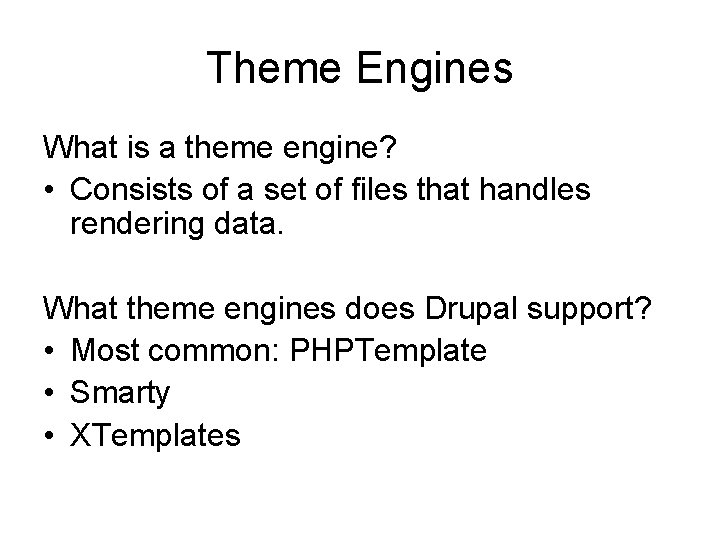 Theme Engines

What is a theme engine?
• Consists of a set of files that handles rendering data.

What theme engines does Drupal support?
• Most common: PHPTemplate
• Smarty
• XTemplates